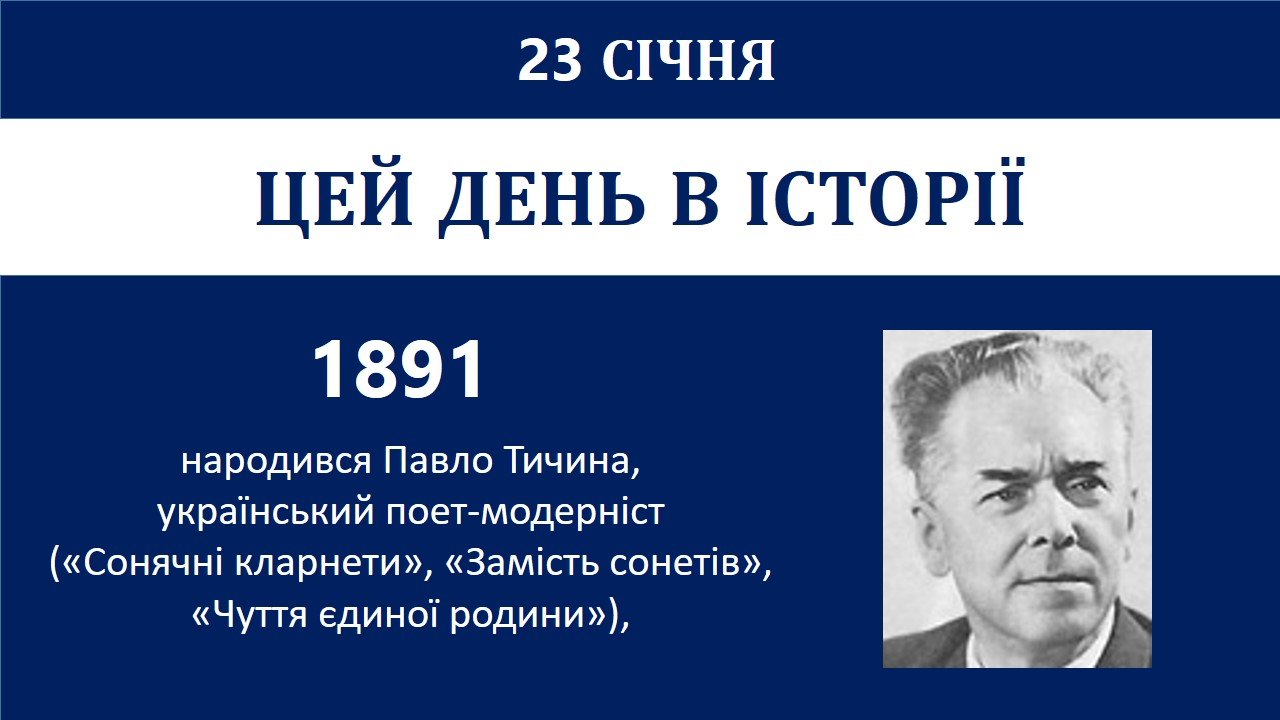 23 СІЧНЯ

ЦЕЙ ДЕНЬ В ІСТОРІЇ

1891

народився Павло Тичина, український поет-модерніст («Сонячні кларнети», «Замість сонетів», «Чуття єдиної родини»),